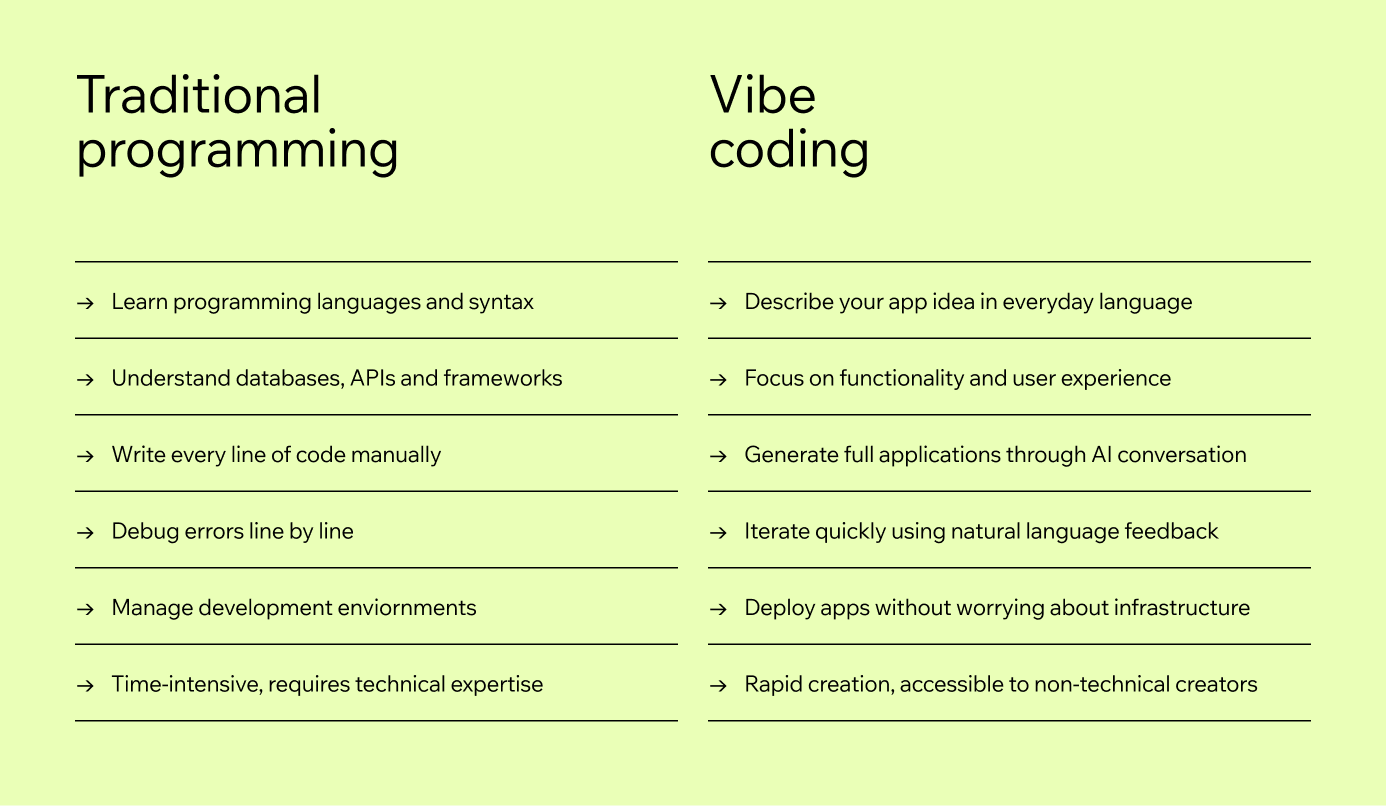 Traditional programming

→ Learn programming languages and syntax

→ Understand databases, APIs and frameworks

→ Write every line of code manually

→ Debug errors line by line

→ Manage development enviornments

→ Time-intensive, requires technical expertise

Vibe coding

→ Describe your app idea in everyday language

→ Focus on functionality and user experience

→ Generate full applications through AI conversation

→ Iterate quickly using natural language feedback

→ Deploy apps without worrying about infrastructure

→ Rapid creation, accessible to non-technical creators